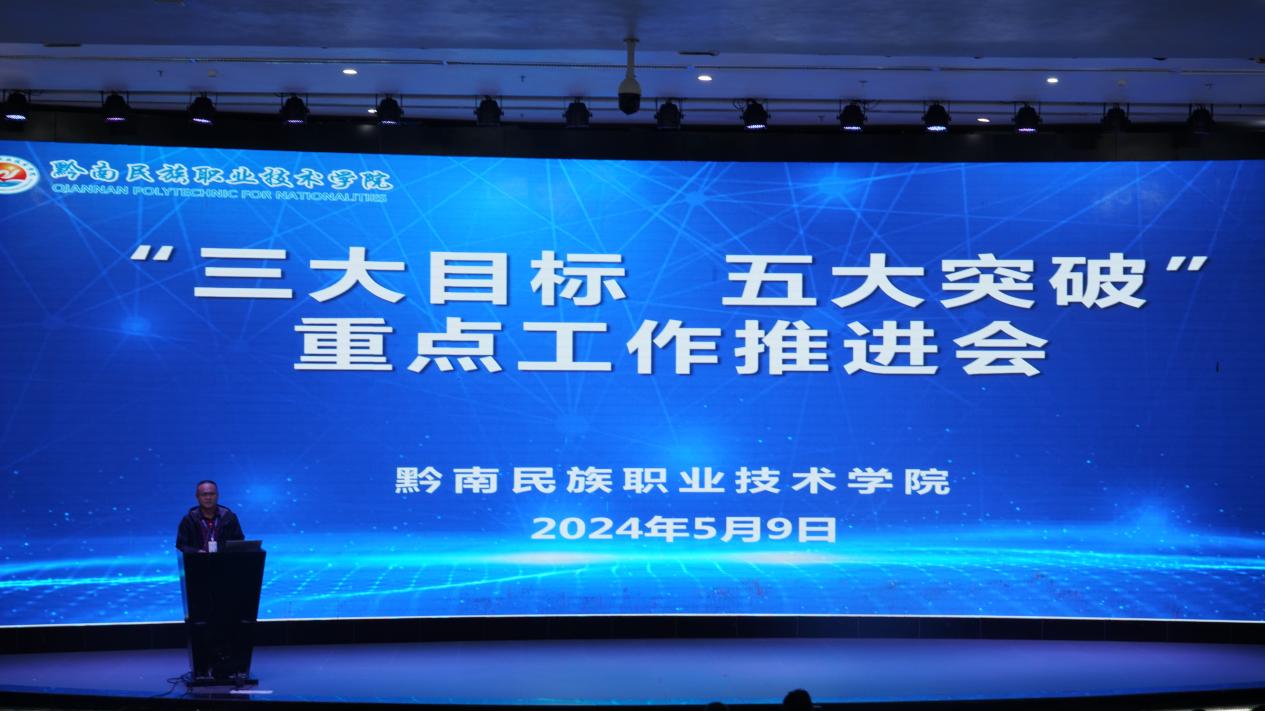 黔南民族职业技术学院
QIANNAN POLYTECHNIC FOR NATIONALITIES

“三大目标 五大突破”
重点工作推进会

黔南民族职业技术学院
2024年5月9日